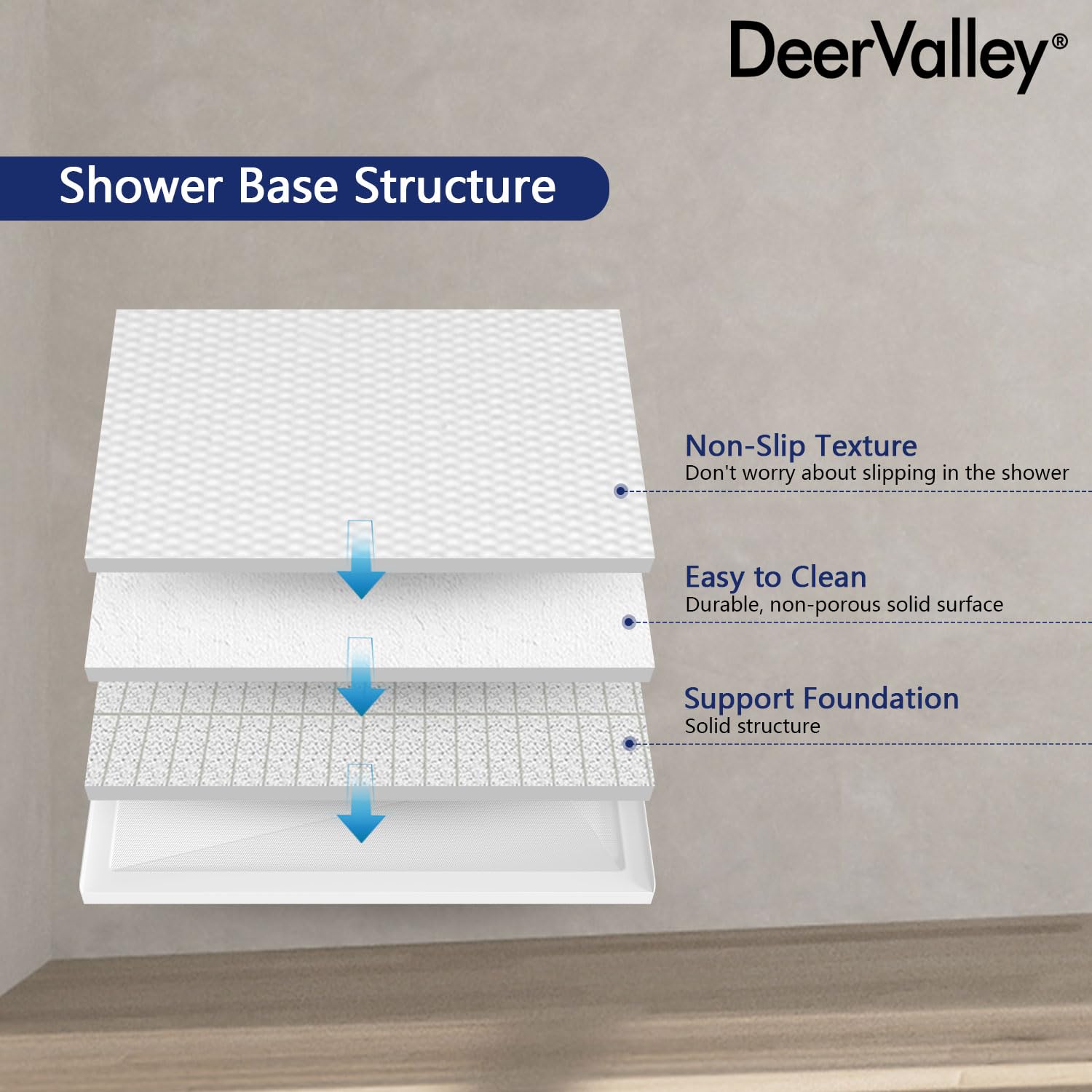 DeerValley®

Shower Base Structure

Non-Slip Texture
Don't worry about slipping in the shower

Easy to Clean
Durable, non-porous solid surface

Support Foundation
Solid structure